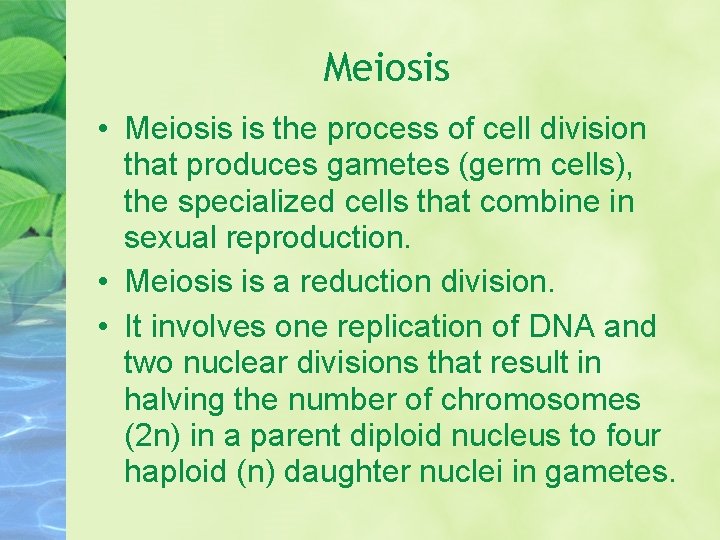 Meiosis

• Meiosis is the process of cell division that produces gametes (germ cells), the specialized cells that combine in sexual reproduction.
• Meiosis is a reduction division.
• It involves one replication of DNA and two nuclear divisions that result in halving the number of chromosomes (2n) in a parent diploid nucleus to four haploid (n) daughter nuclei in gametes.